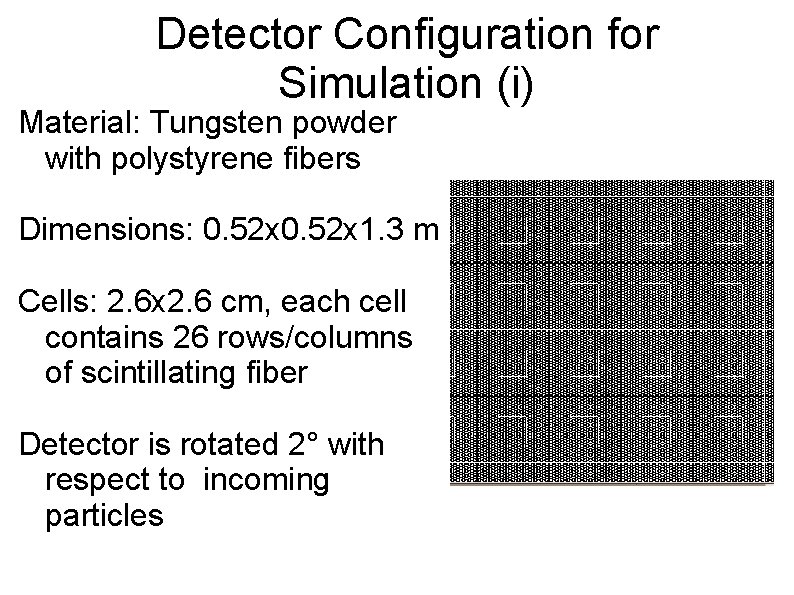 Detector Configuration for Simulation (i)

Material: Tungsten powder with polystyrene fibers

Dimensions: 0.52x0.52x1.3 m

Cells: 2.6x2.6 cm, each cell contains 26 rows/columns of scintillating fiber

Detector is rotated 2° with respect to incoming particles